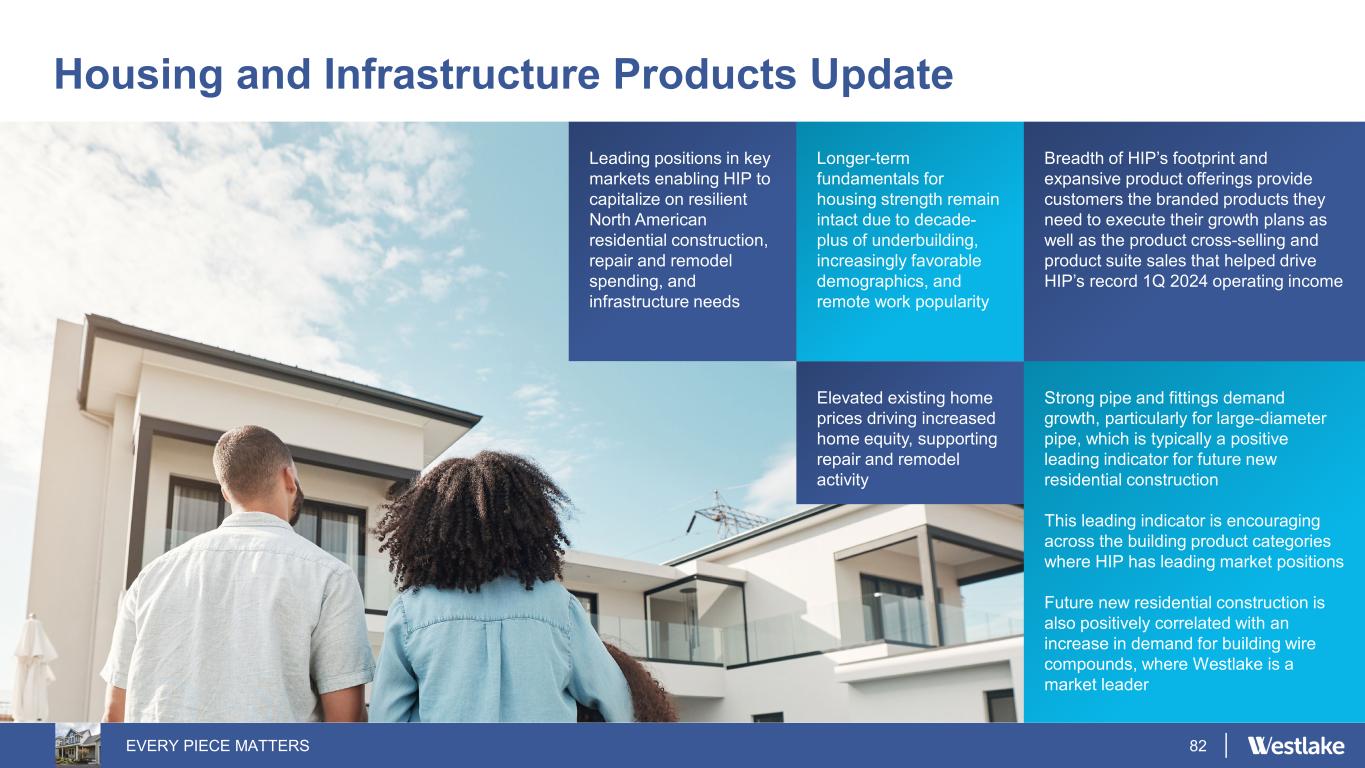 Housing and Infrastructure Products Update

Leading positions in key markets enabling HIP to capitalize on resilient North American residential construction, repair and remodel spending, and infrastructure needs

Longer-term fundamentals for housing strength remain intact due to decade-plus of underbuilding, increasingly favorable demographics, and remote work popularity

Breadth of HIP's footprint and expansive product offerings provide customers the branded products they need to execute their growth plans as well as the product cross-selling and product suite sales that helped drive HIP's record 1Q 2024 operating income

Elevated existing home prices driving increased home equity, supporting repair and remodel activity

Strong pipe and fittings demand growth, particularly for large-diameter pipe, which is typically a positive leading indicator for future new residential construction

This leading indicator is encouraging across the building product categories where HIP has leading market positions

Future new residential construction is also positively correlated with an increase in demand for building wire compounds, where Westlake is a market leader

EVERY PIECE MATTERS

82

Westlake